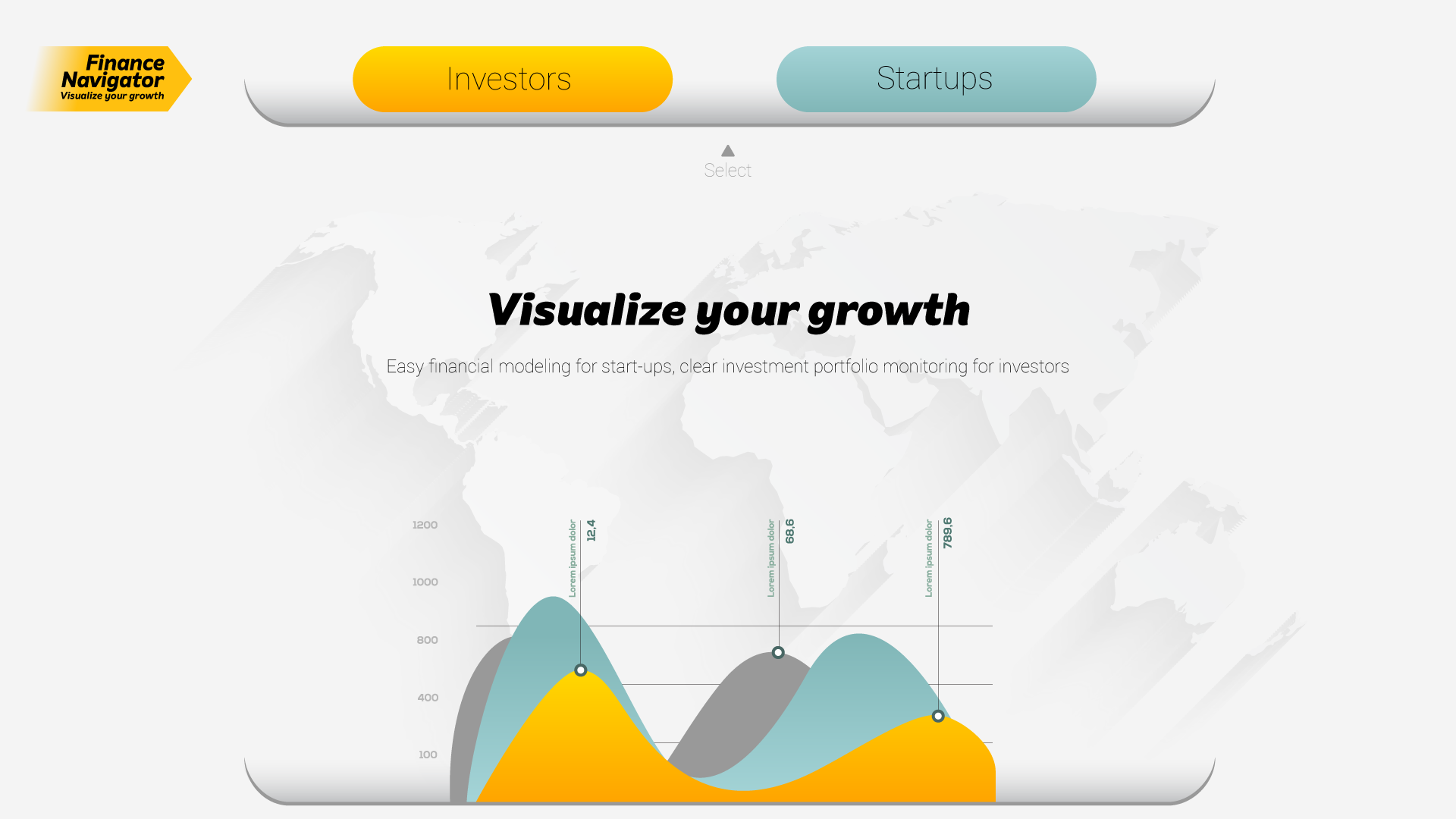 Finance Navigator
Visualize your growth

Investors

Startups

Select

Visualize your growth

Easy financial modeling for start-ups, clear investment portfolio monitoring for investors

1200
1000
800
400
100

Lorem ipsum dolor
12,4

Lorem ipsum dolor
68,6

Lorem ipsum dolor
789,6